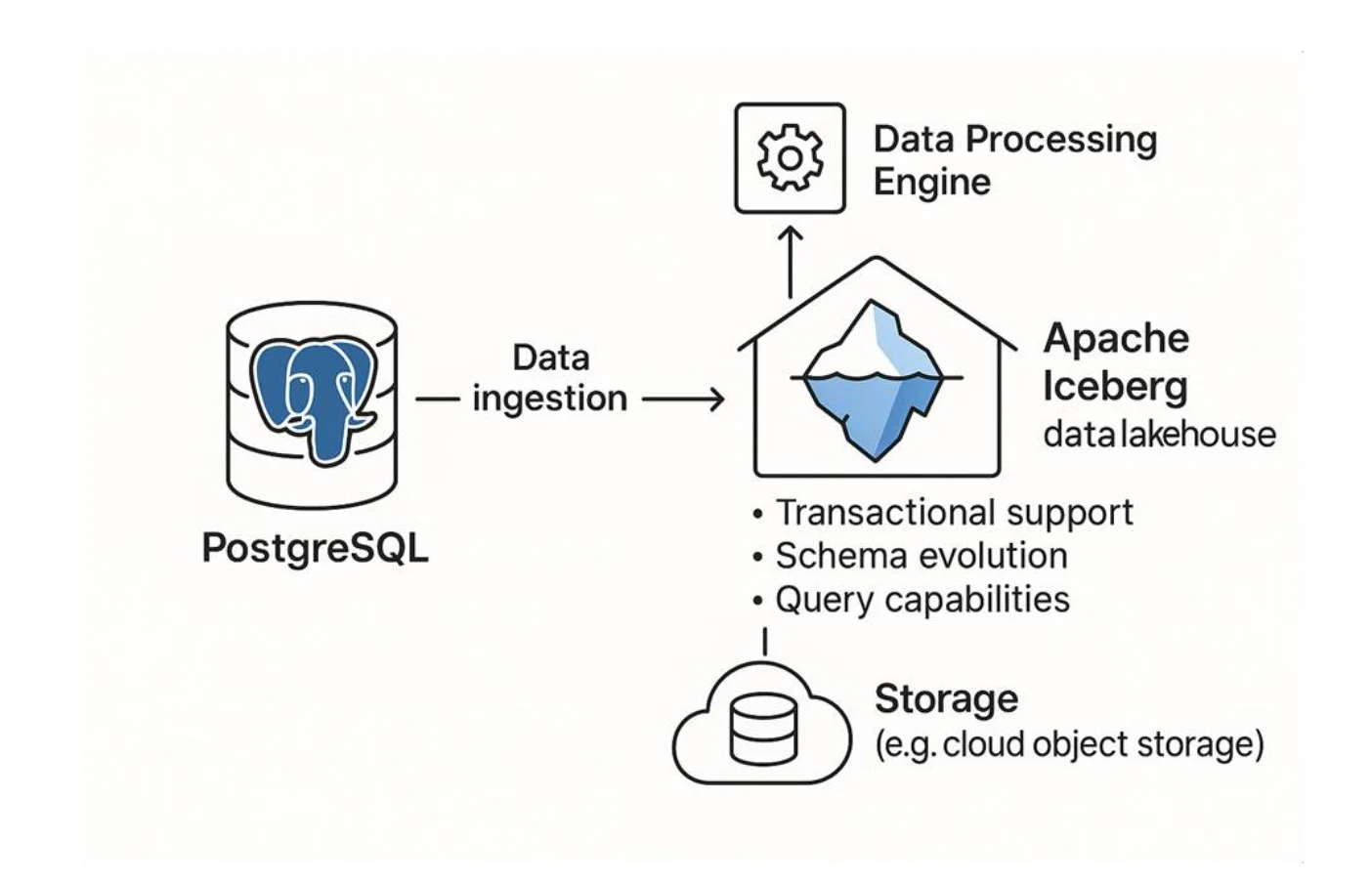 Data Processing Engine

PostgreSQL

Data ingestion

Apache Iceberg
data lakehouse

• Transactional support
• Schema evolution
• Query capabilities

Storage
(e.g. cloud object storage)